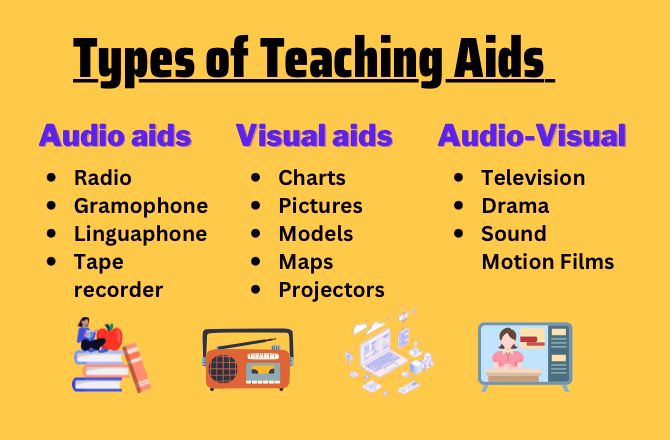 Types of Teaching Aids

Audio aids
- Radio
- Gramophone
- Linguaphone
- Tape recorder

Visual aids
- Charts
- Pictures
- Models
- Maps
- Projectors

Audio-Visual
- Television
- Drama
- Sound Motion Films